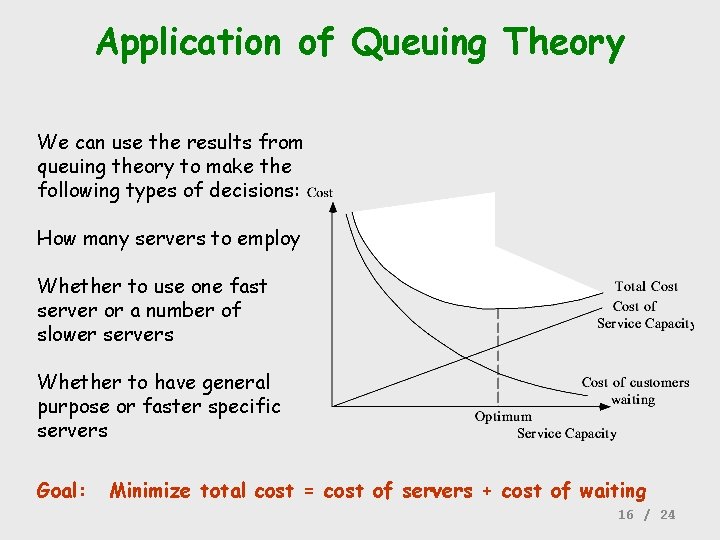 Application of Queuing Theory

We can use the results from queuing theory to make the following types of decisions:

How many servers to employ

Whether to use one fast server or a number of slower servers

Whether to have general purpose or faster specific servers

Cost

Total Cost

Cost of Service Capacity

Cost of customers waiting

Optimum

Service Capacity

Goal: Minimize total cost = cost of servers + cost of waiting

16 / 24